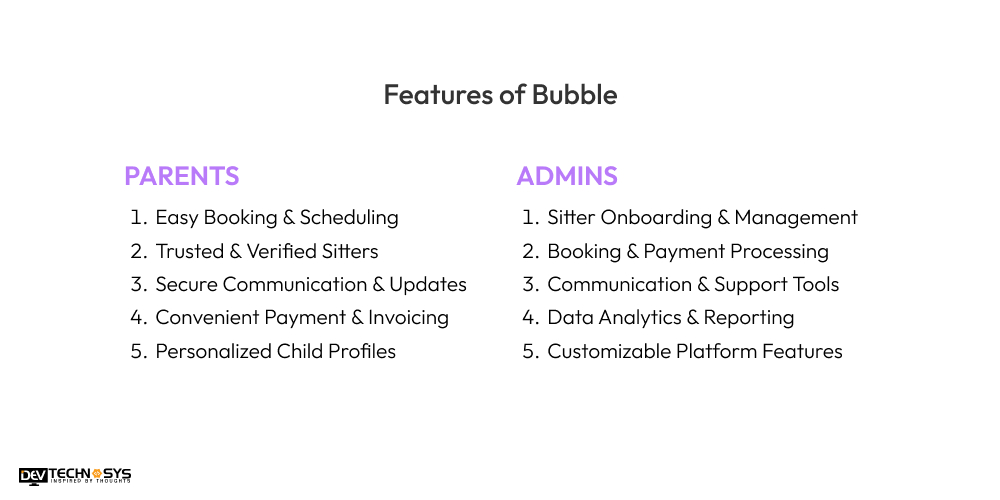 Features of Bubble

PARENTS

1. Easy Booking & Scheduling
2. Trusted & Verified Sitters
3. Secure Communication & Updates
4. Convenient Payment & Invoicing
5. Personalized Child Profiles

ADMINS

1. Sitter Onboarding & Management
2. Booking & Payment Processing
3. Communication & Support Tools
4. Data Analytics & Reporting
5. Customizable Platform Features

DEV TECHNOSYS
INSPIRED BY THOUGHTS